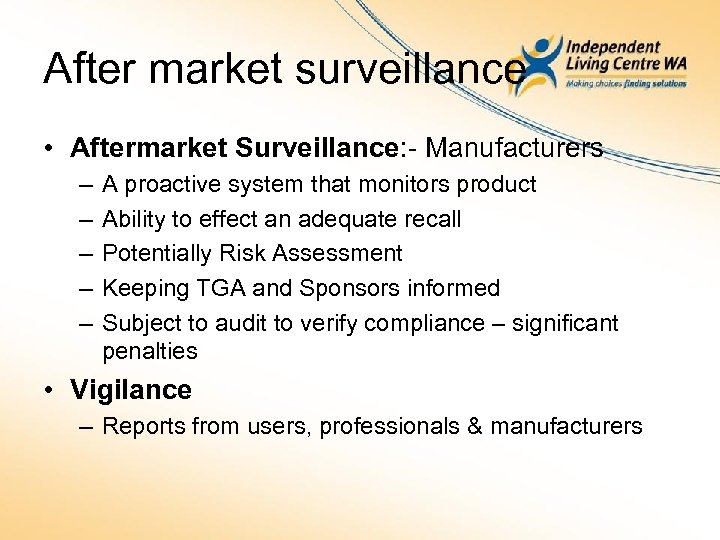 After market surveillance

Independent Living Centre WA
Making choices finding solutions

• Aftermarket Surveillance:- Manufacturers
– A proactive system that monitors product
– Ability to effect an adequate recall
– Potentially Risk Assessment
– Keeping TGA and Sponsors informed
– Subject to audit to verify compliance – significant penalties
• Vigilance
– Reports from users, professionals & manufacturers